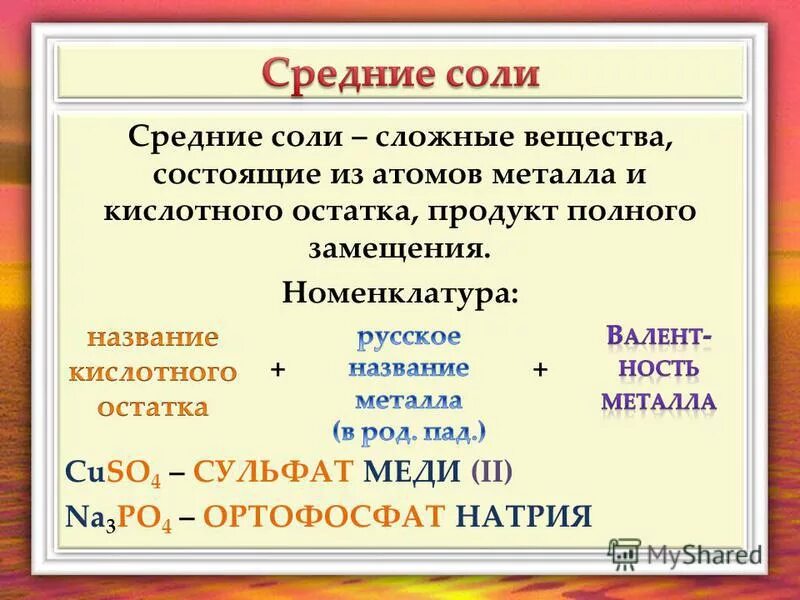 Средние соли

Средние соли – сложные вещества, состоящие из атомов металла и кислотного остатка, продукт полного замещения.

Номенклатура:

название кислотного остатка + русское название металла (в род. пад.) + Валентность металла

$CuSO_4$ – СУЛЬФАТ МЕДИ (II)

$Na_3PO_4$ – ОРТОФОСФАТ НАТРИЯ

MyShared